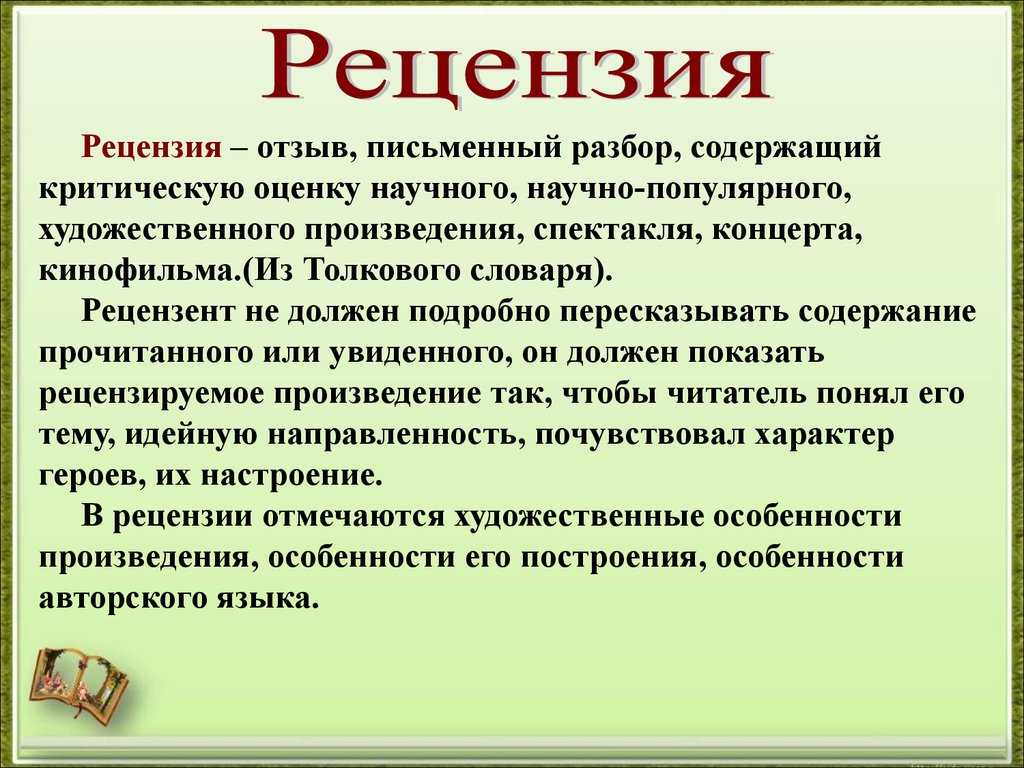 Рецензия

Рецензия – отзыв, письменный разбор, содержащий критическую оценку научного, научно-популярного, художественного произведения, спектакля, концерта, кинофильма.(Из Толкового словаря).

Рецензент не должен подробно пересказывать содержание прочитанного или увиденного, он должен показать рецензируемое произведение так, чтобы читатель понял его тему, идейную направленность, почувствовал характер героев, их настроение.

В рецензии отмечаются художественные особенности произведения, особенности его построения, особенности авторского языка.